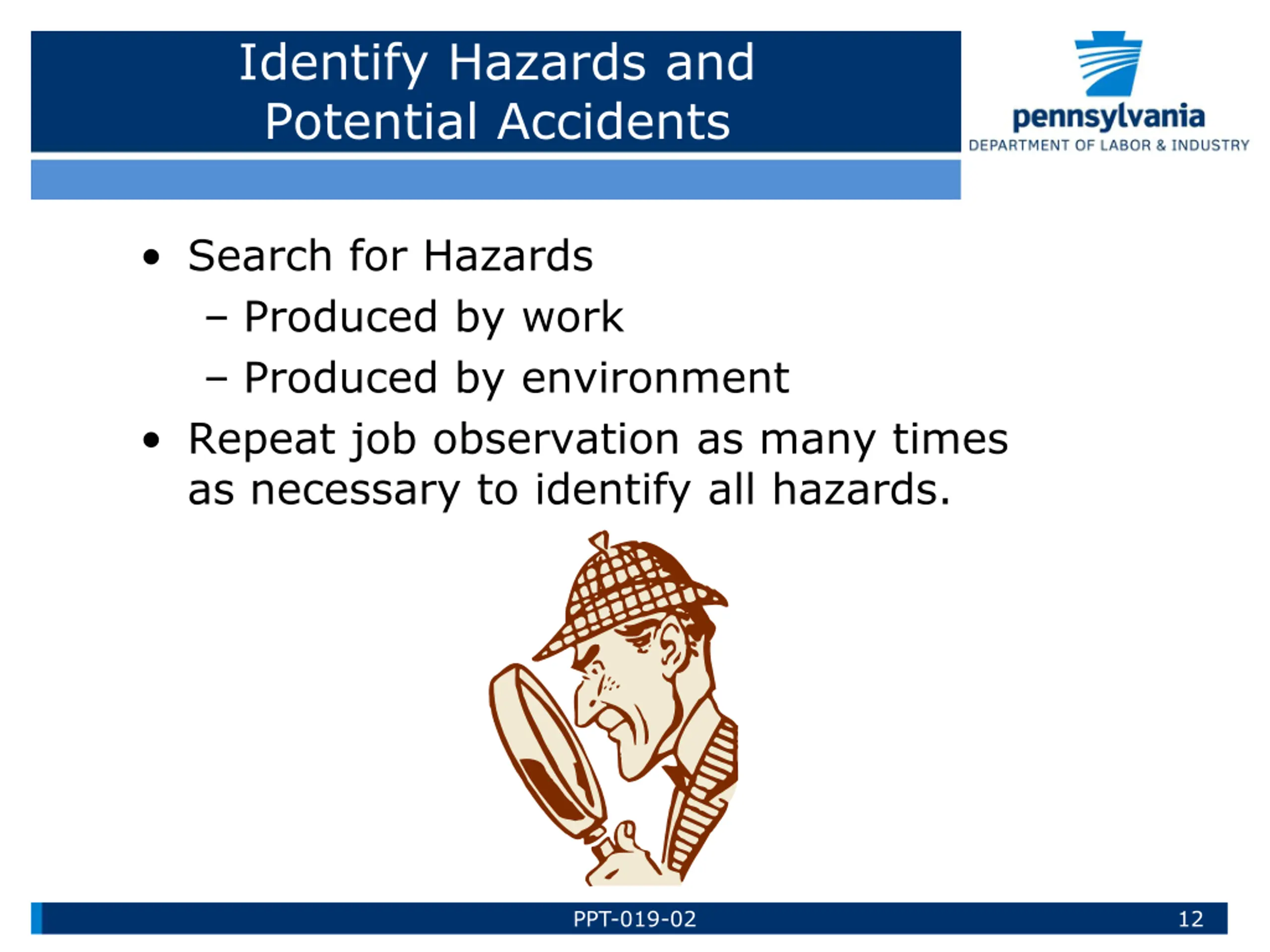 Identify Hazards and Potential Accidents

pennsylvania
DEPARTMENT OF LABOR & INDUSTRY

• Search for Hazards
 – Produced by work
 – Produced by environment
• Repeat job observation as many times as necessary to identify all hazards.

PPT-019-02

12